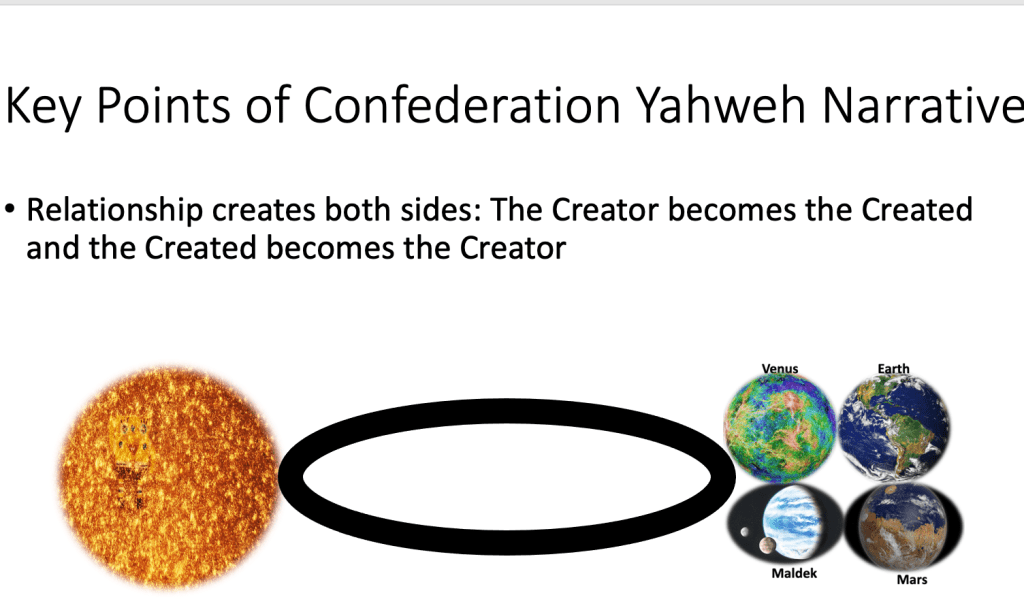 Key Points of Confederation Yahweh Narrative

• Relationship creates both sides: The Creator becomes the Created and the Created becomes the Creator

Venus
Earth
Maldek
Mars